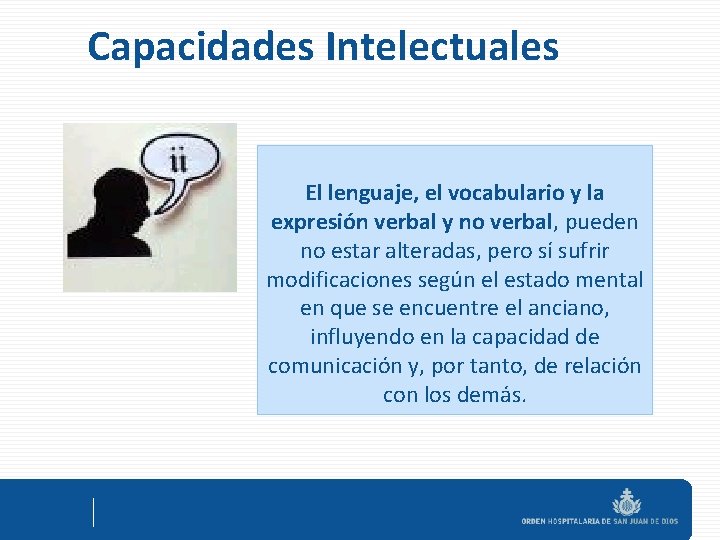 Capacidades Intelectuales

¡¡

El lenguaje, el vocabulario y la expresión verbal y no verbal, pueden no estar alteradas, pero sí sufrir modificaciones según el estado mental en que se encuentre el anciano, influyendo en la capacidad de comunicación y, por tanto, de relación con los demás.

ORDEN HOSPITALARIA DE SAN JUAN DE DIOS